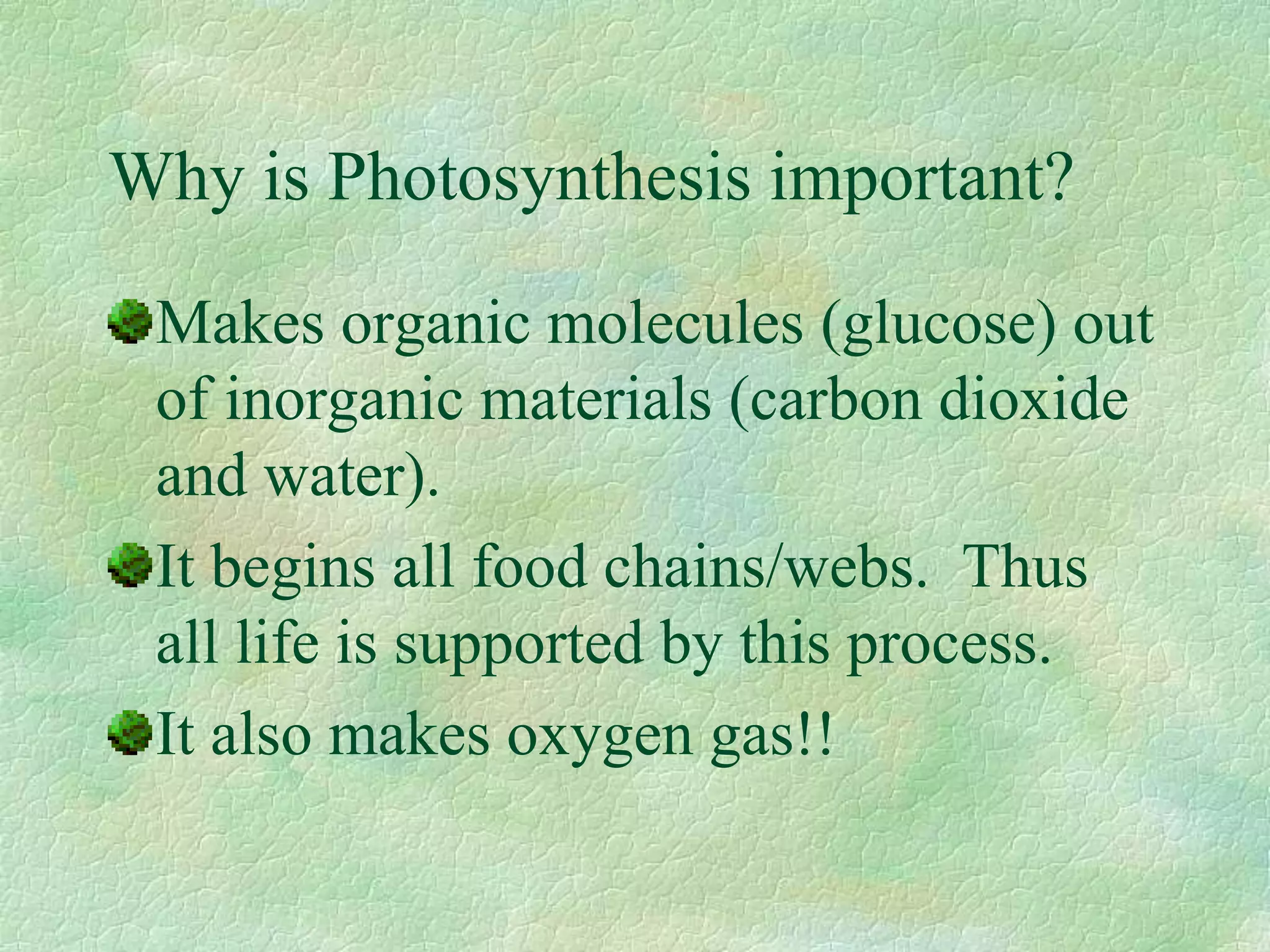 Why is Photosynthesis important?

Makes organic molecules (glucose) out of inorganic materials (carbon dioxide and water).

It begins all food chains/webs. Thus all life is supported by this process.

It also makes oxygen gas!!